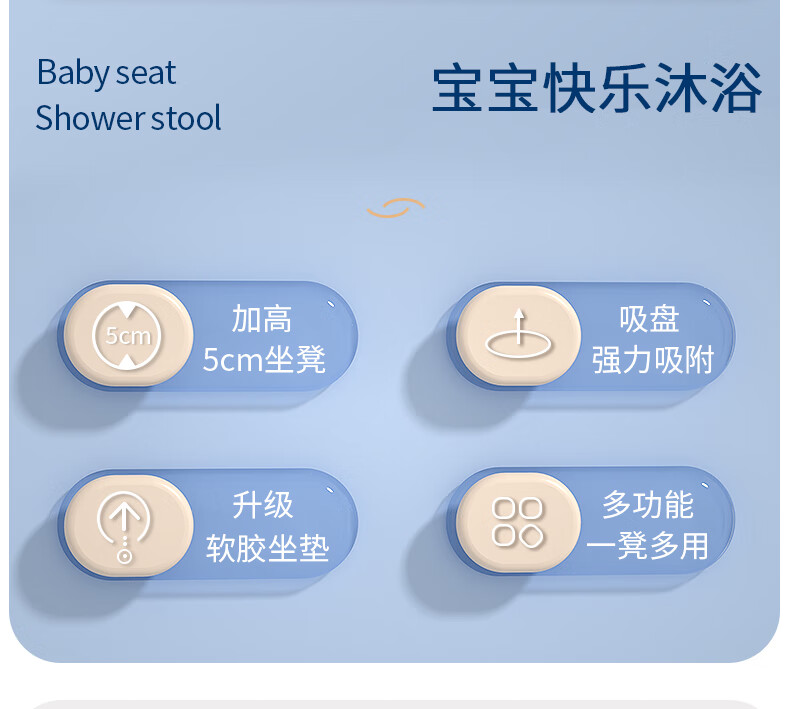 Baby seat
Shower stool

宝宝快乐沐浴

5cm

加高
5cm坐凳

吸盘
强力吸附

升级
软胶坐垫

多功能
一凳多用